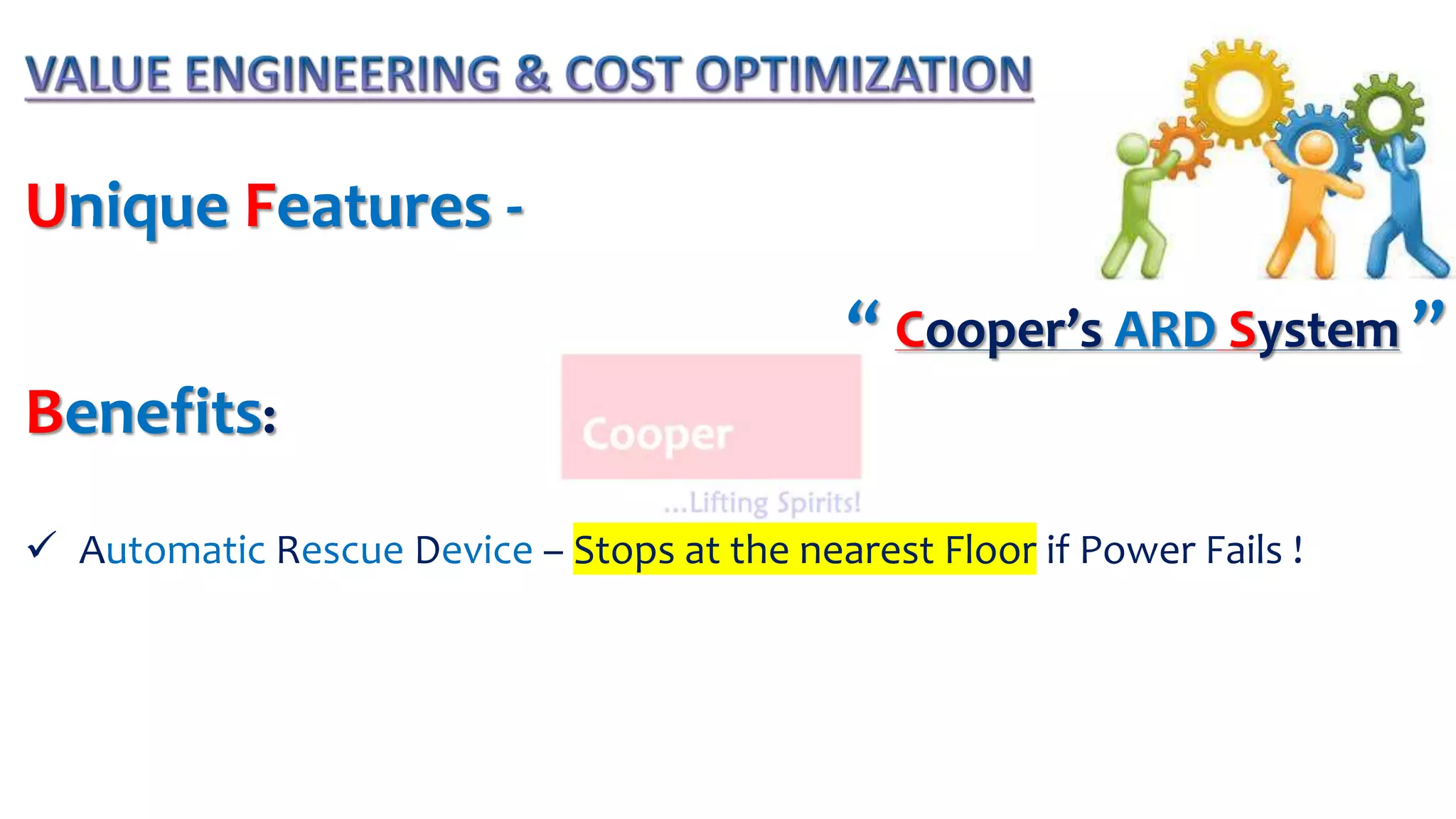 VALUE ENGINEERING & COST OPTIMIZATION

Unique Features -

“ Cooper’s ARD System ”

Benefits:

Cooper

...Lifting Spirits!

✓ Automatic Rescue Device – Stops at the nearest Floor if Power Fails !